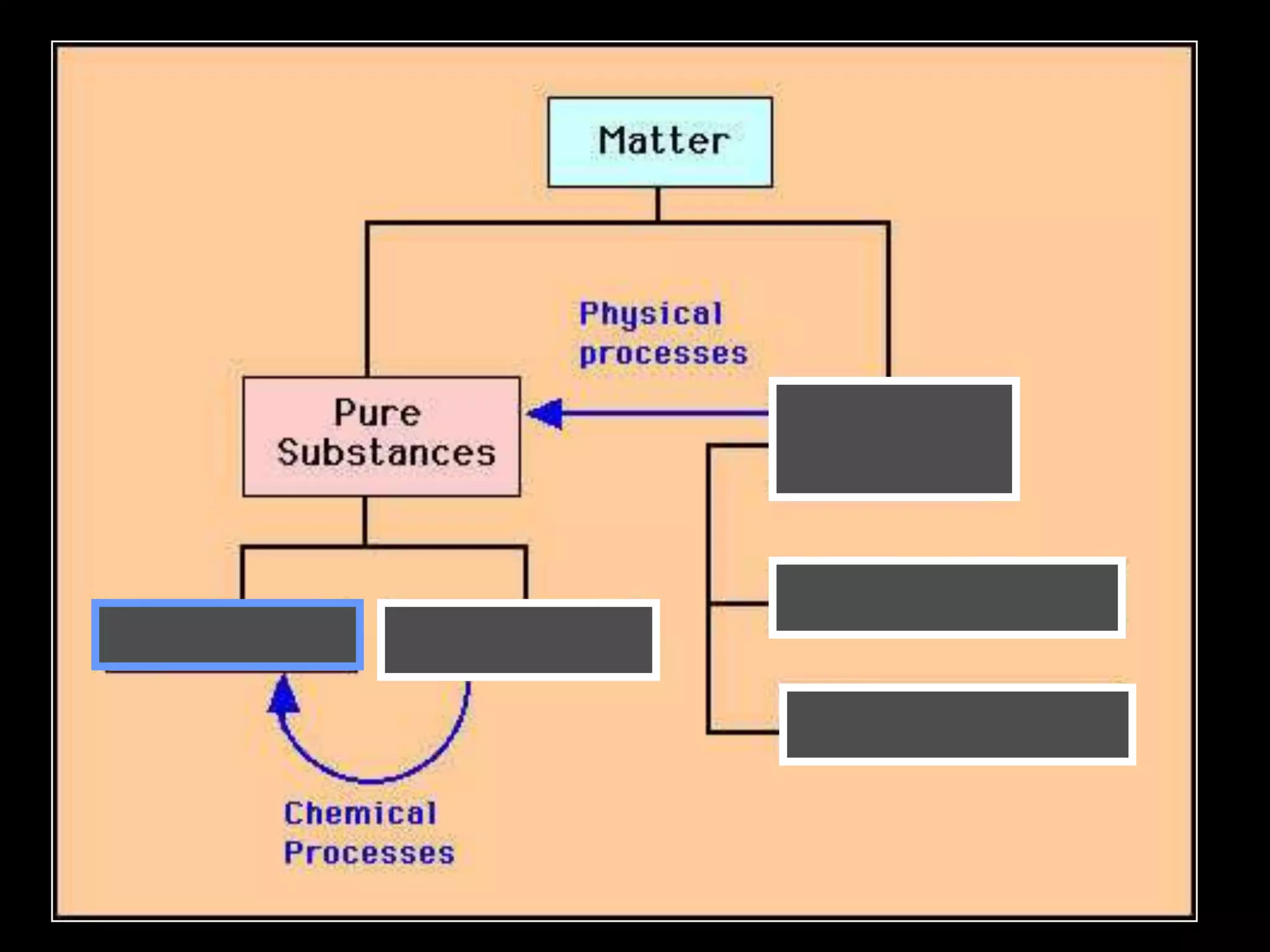 Matter

Physical processes

Pure Substances

Chemical Processes